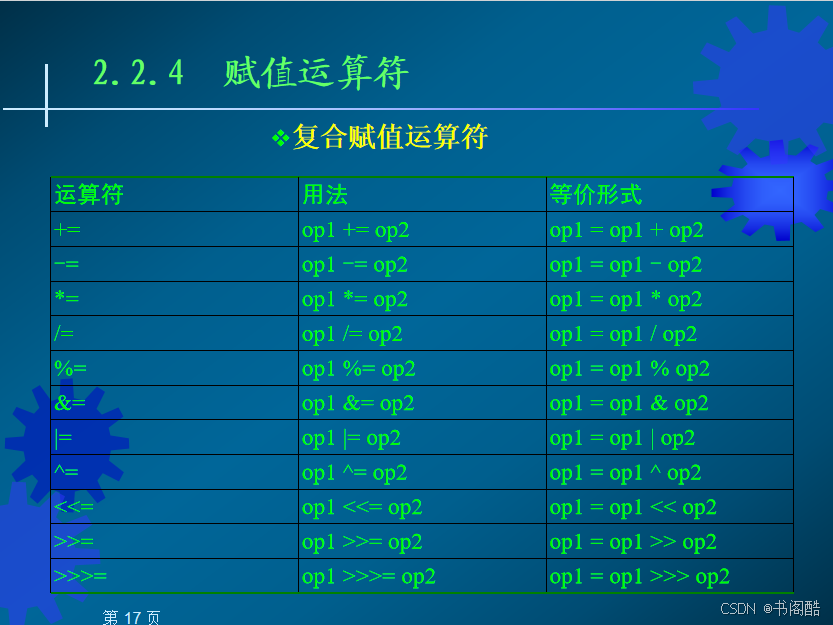 2.2.4 赋值运算符

❖复合赋值运算符

| 运算符 | 用法 | 等价形式 |
|---|---|---|
| += | op1 += op2 | op1 = op1 + op2 |
| -= | op1 -= op2 | op1 = op1 - op2 |
| *= | op1 *= op2 | op1 = op1 * op2 |
| /= | op1 /= op2 | op1 = op1 / op2 |
| %= | op1 %= op2 | op1 = op1 % op2 |
| &= | op1 &= op2 | op1 = op1 & op2 |
| \|= | op1 \|= op2 | op1 = op1 \| op2 |
| ^= | op1 ^= op2 | op1 = op1 ^ op2 |
| <<= | op1 <<= op2 | op1 = op1 << op2 |
| >>= | op1 >>= op2 | op1 = op1 >> op2 |
| >>>= | op1 >>>= op2 | op1 = op1 >>> op2 |

第 17 页

CSDN @书阁酷